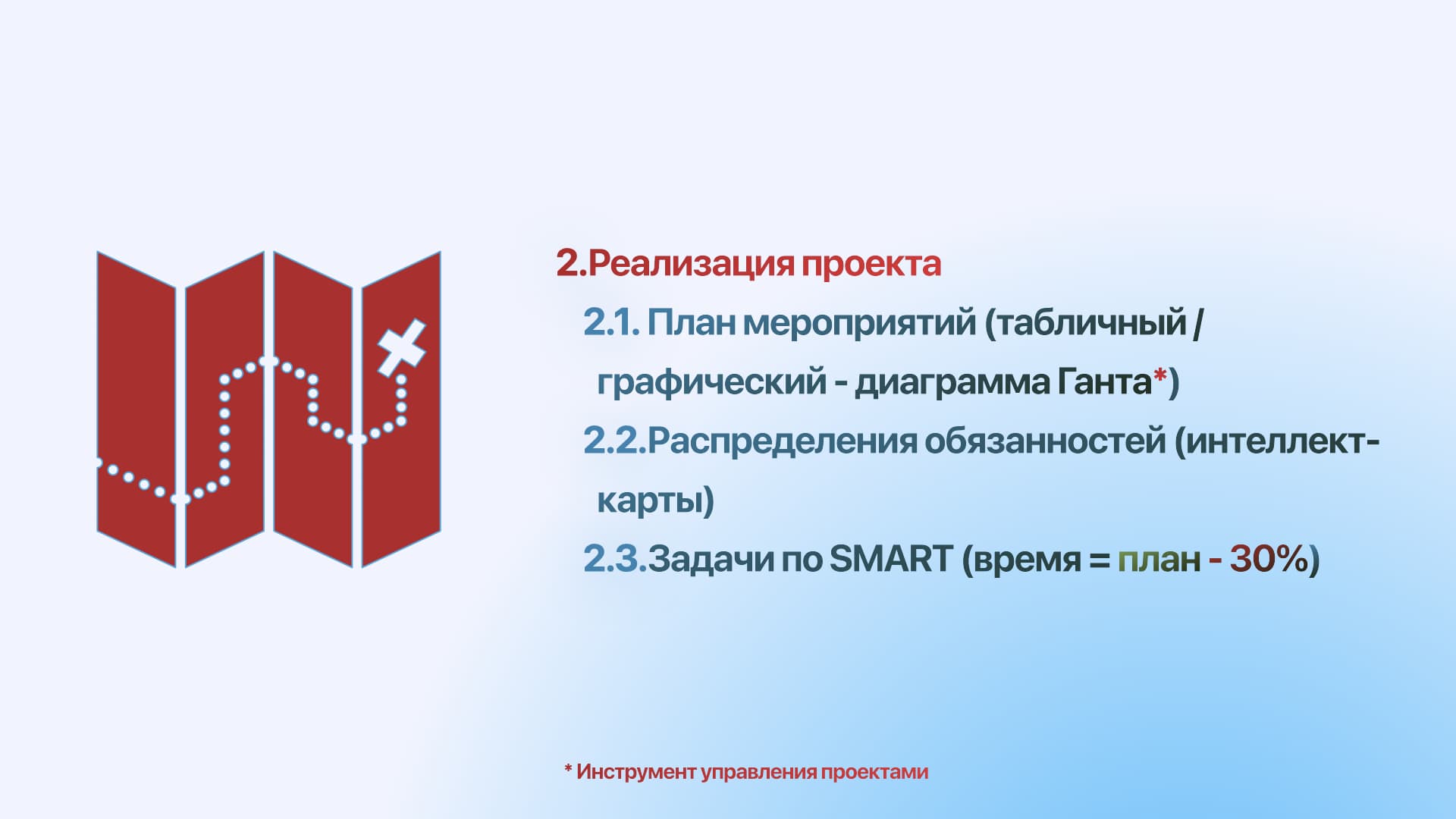 2.Реализация проекта

2.1. План мероприятий (табличный / графический - диаграмма Ганта*)

2.2.Распределения обязанностей (интеллект-карты)

2.3.Задачи по SMART (время = план - 30%)

* Инструмент управления проектами